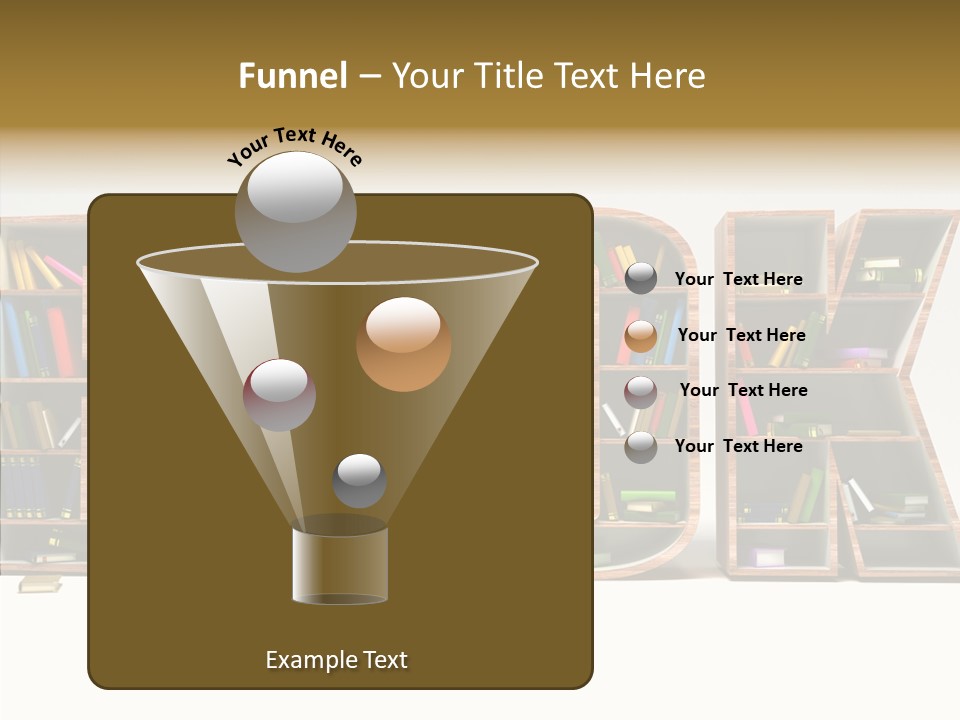 Funnel – Your Title Text Here

Your Text Here

Your Text Here

Your Text Here

Your Text Here

Your Text Here

Example Text